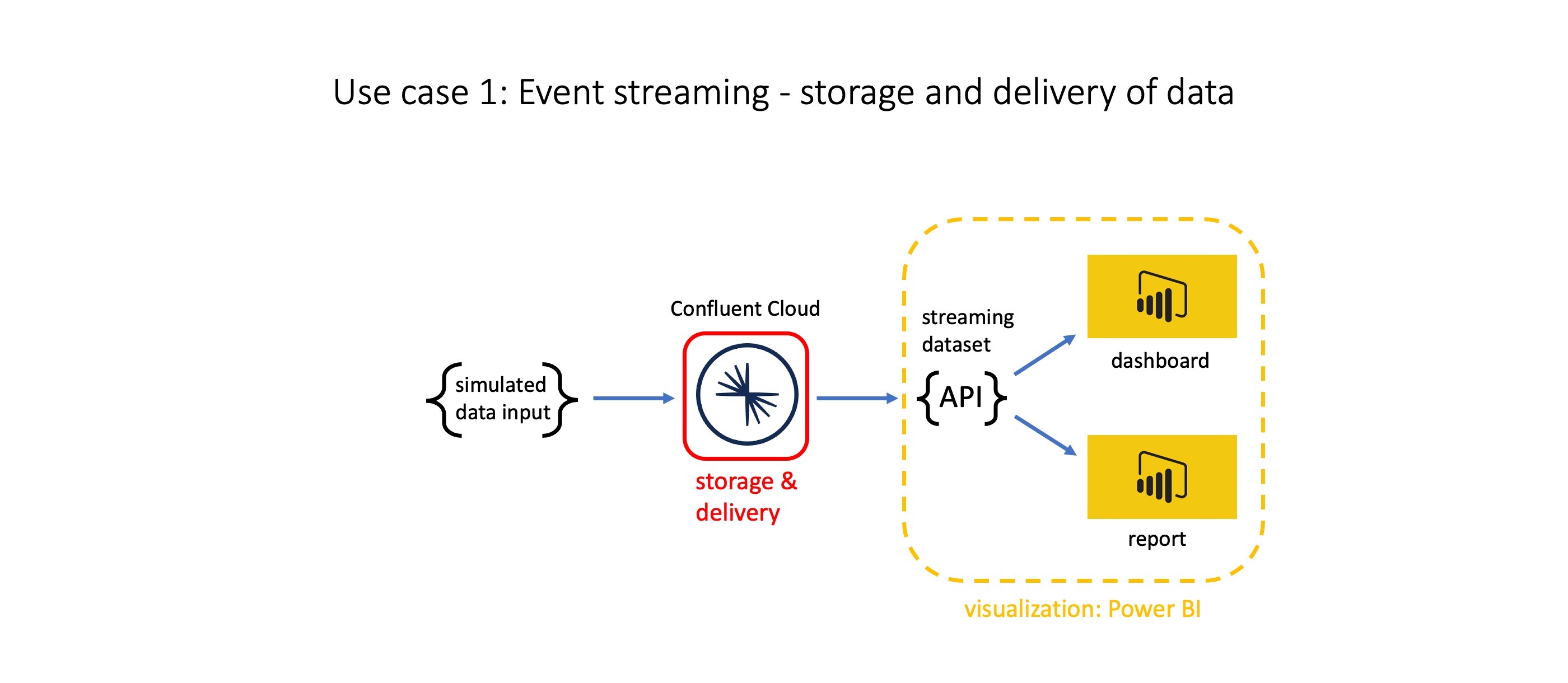 Use case 1: Event streaming - storage and delivery of data

{simulated data input}

Confluent Cloud

storage & delivery

streaming dataset

{API}

dashboard

report

visualization: Power BI